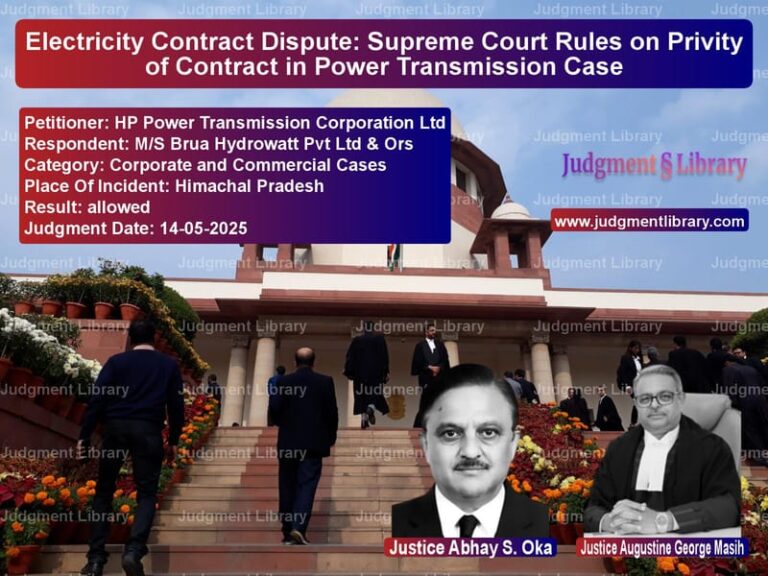 Electricity Contract Dispute: Supreme Court Rules on Privity of Contract in Power Transmission Case

Petitioner: HP Power Transmission Corporation Ltd
Respondent: M/S Brua Hydrowatt Pvt Ltd & Ors
Category: Corporate and Commercial Cases
Place Of Incident: Himachal Pradesh
Result: allowed
Judgment Date: 14-05-2025

Judgment § Library

www.judgmentlibrary.com

Justice Abhay S. Oka

Justice Augustine George Masih

Judgment Library